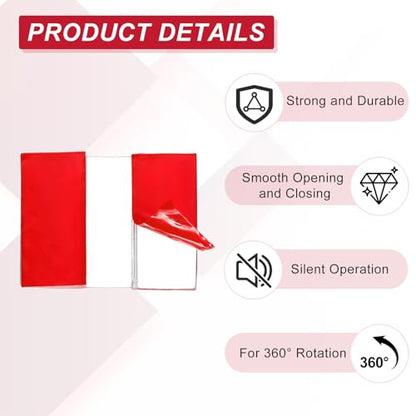 PRODUCT DETAILS

Strong and Durable

Smooth Opening and Closing

Silent Operation

For 360° Rotation

360°